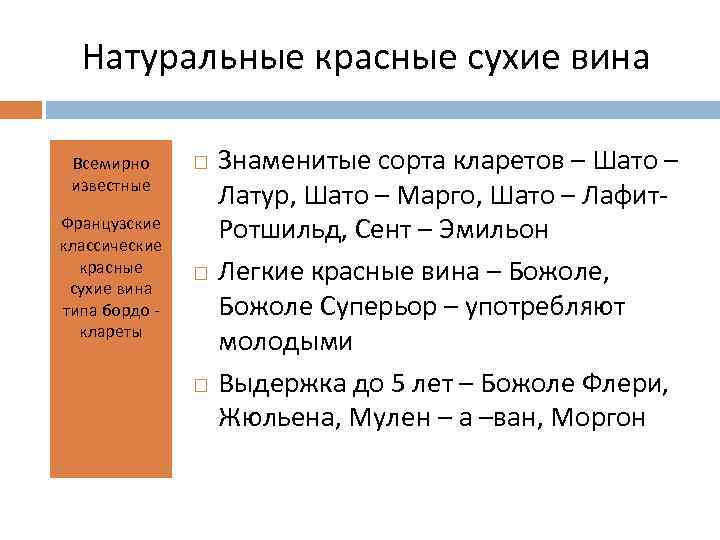 Натуральные красные сухие вина

Всемирно известные

Французские классические красные сухие вина типа бордо - клареты

□ Знаменитые сорта кларетов – Шато – Латур, Шато – Марго, Шато – Лафит-Ротшильд, Сент – Эмильон

□ Легкие красные вина – Божоле, Божоле Суперьор – употребляют молодыми

□ Выдержка до 5 лет – Божоле Флери, Жюльена, Мулен – а –ван, Моргон